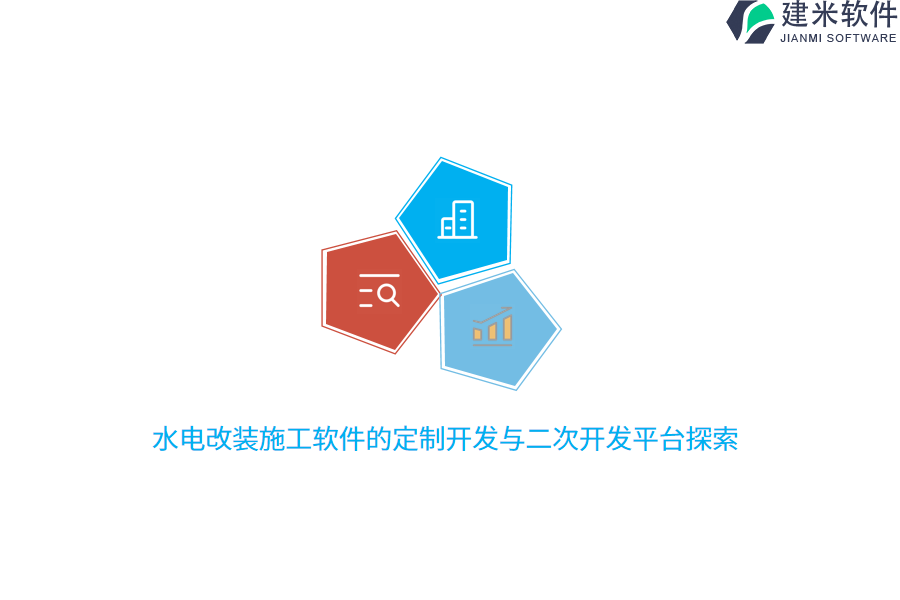 建米软件
JIANMI SOFTWARE

水电改装施工软件的定制开发与二次开发平台探索